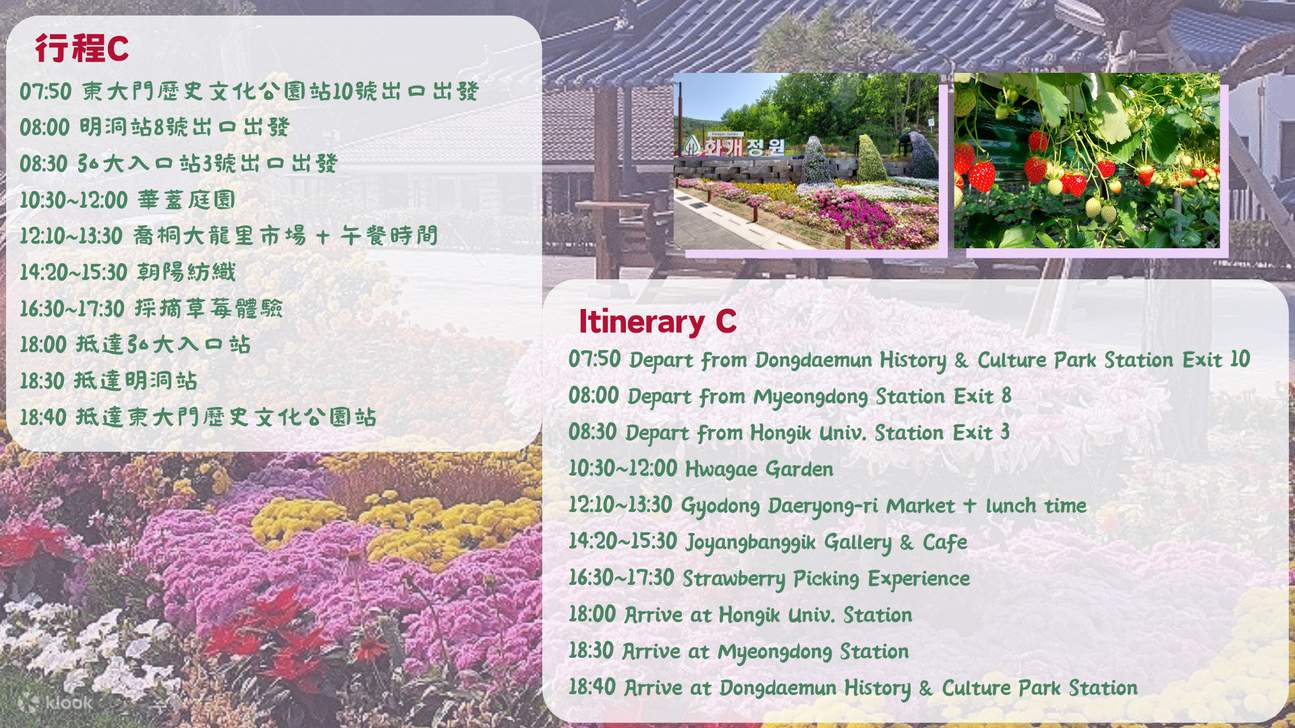 行程C

07:50 東大門歷史文化公園站10號出口出發
08:00 明洞站8號出口出發
08:30 弘大入口站3號出口出發
10:30~12:00 華蓋庭園
12:10~13:30 喬桐大龍里市場 + 午餐時間
14:20~15:30 朝陽紡織
16:30~17:30 採摘草莓體驗
18:00 抵達弘大入口站
18:30 抵達明洞站
18:40 抵達東大門歷史文化公園站

화개정원

Itinerary C

07:50 Depart from Dongdaemun History & Culture Park Station Exit 10
08:00 Depart from Myeongdong Station Exit 8
08:30 Depart from Hongik Univ. Station Exit 3
10:30~12:00 Hwagae Garden
12:10~13:30 Gyodong Daeryong-ri Market + lunch time
14:20~15:30 Joyangbanggik Gallery & Cafe
16:30~17:30 Strawberry Picking Experience
18:00 Arrive at Hongik Univ. Station
18:30 Arrive at Myeongdong Station
18:40 Arrive at Dongdaemun History & Culture Park Station

klook